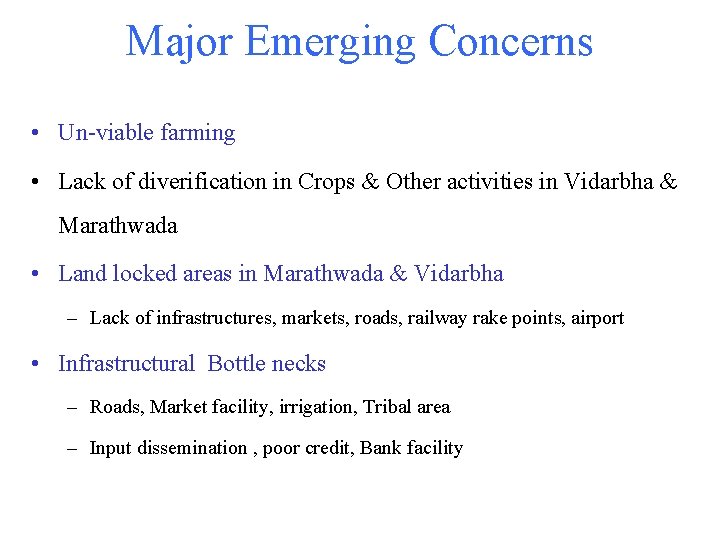 Major Emerging Concerns

• Un-viable farming

• Lack of diverification in Crops & Other activities in Vidarbha & Marathwada

• Land locked areas in Marathwada & Vidarbha

– Lack of infrastructures, markets, roads, railway rake points, airport

• Infrastructural Bottle necks

– Roads, Market facility, irrigation, Tribal area

– Input dissemination , poor credit, Bank facility